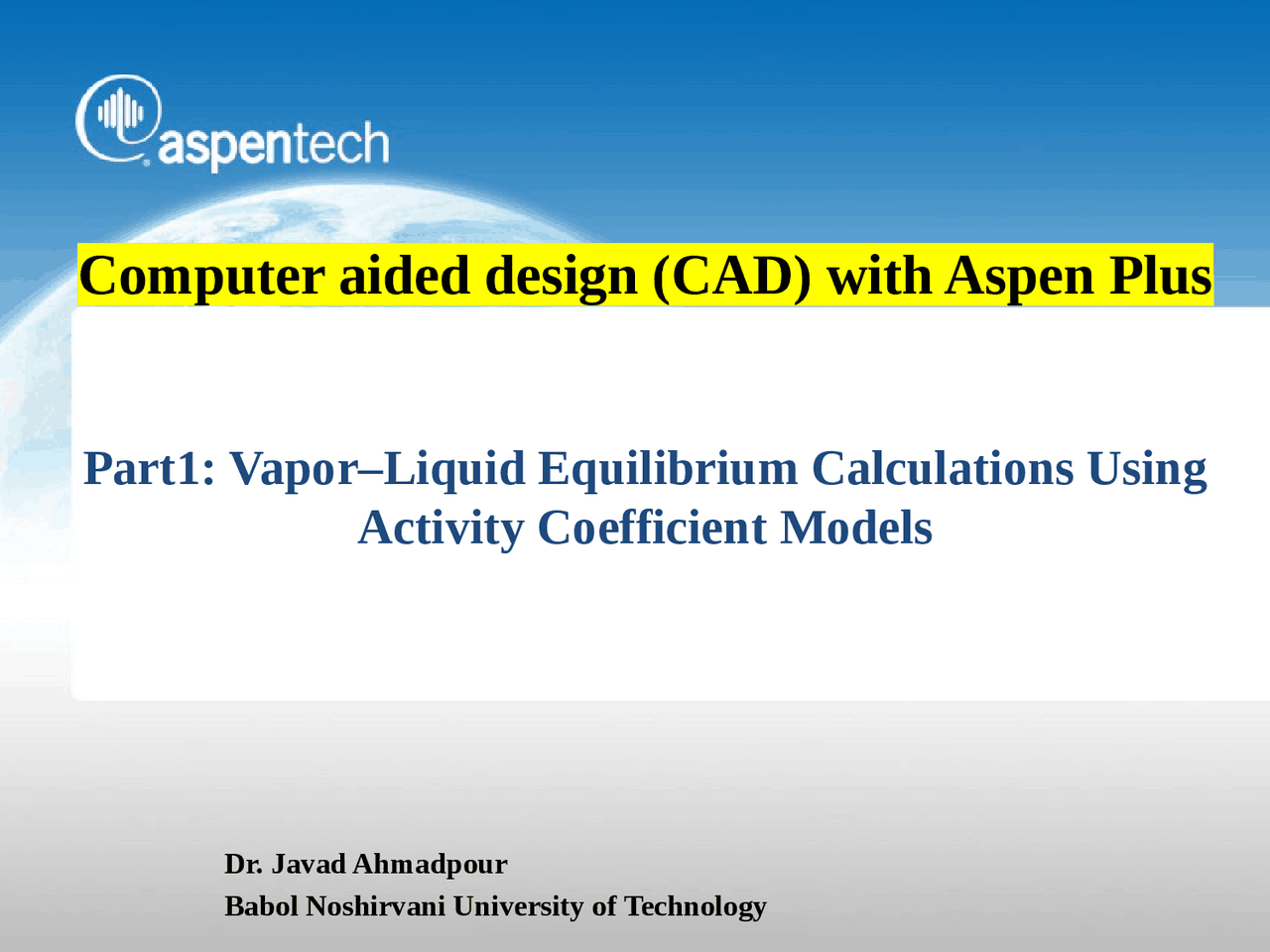 aspentech

Computer aided design (CAD) with Aspen Plus

Part1: Vapor–Liquid Equilibrium Calculations Using Activity Coefficient Models

Dr. Javad Ahmadpour
Babol Noshirvani University of Technology